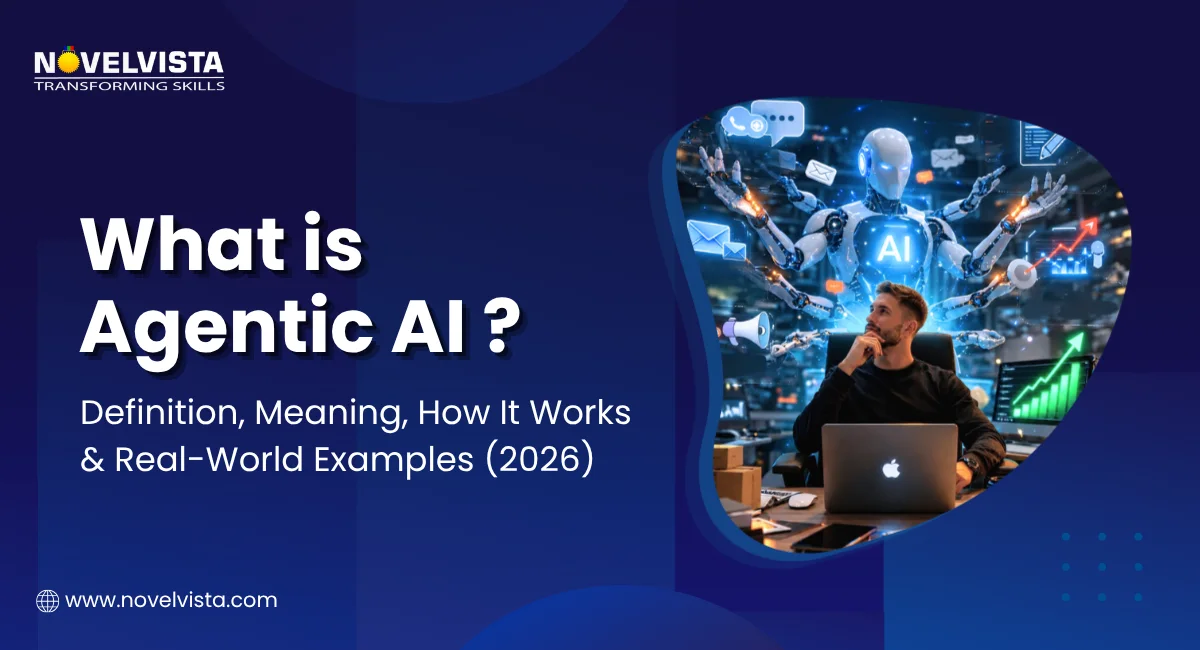 NOVELVISTA
TRANSFORMING SKILLS

What is Agentic AI ?

Definition, Meaning, How It Works & Real-World Examples (2026)

AI

www.novelvista.com